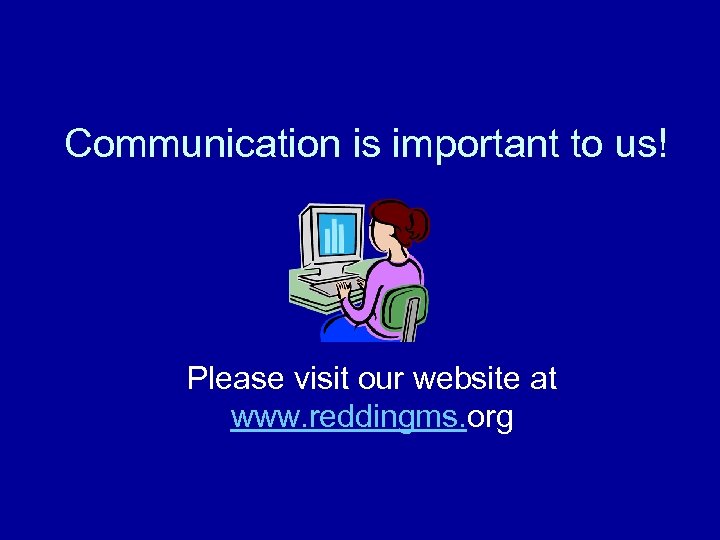 Communication is important to us!

Please visit our website at www.reddingms.org